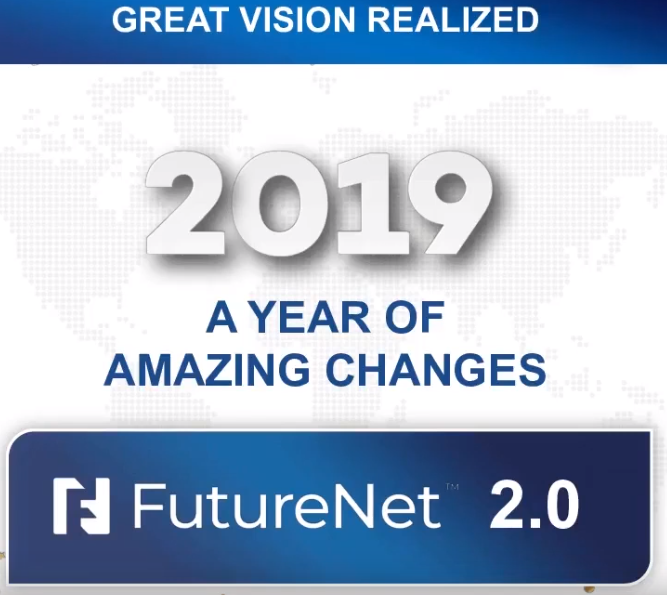 GREAT VISION REALIZED

2019

A YEAR OF AMAZING CHANGES

FutureNet™ 2.0